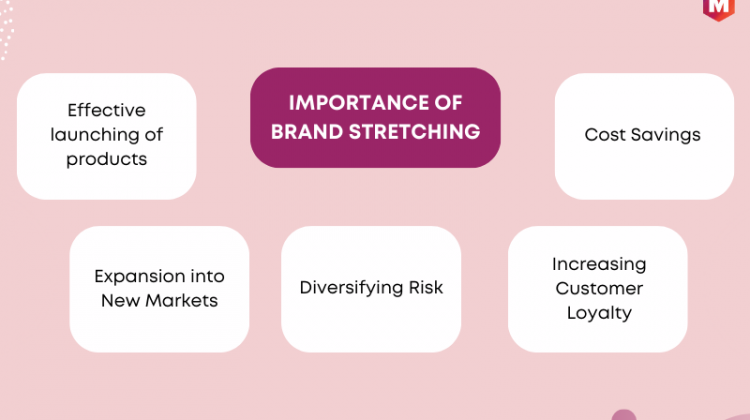 M

Effective launching of products

IMPORTANCE OF BRAND STRETCHING

Cost Savings

Expansion into New Markets

Diversifying Risk

Increasing Customer Loyalty